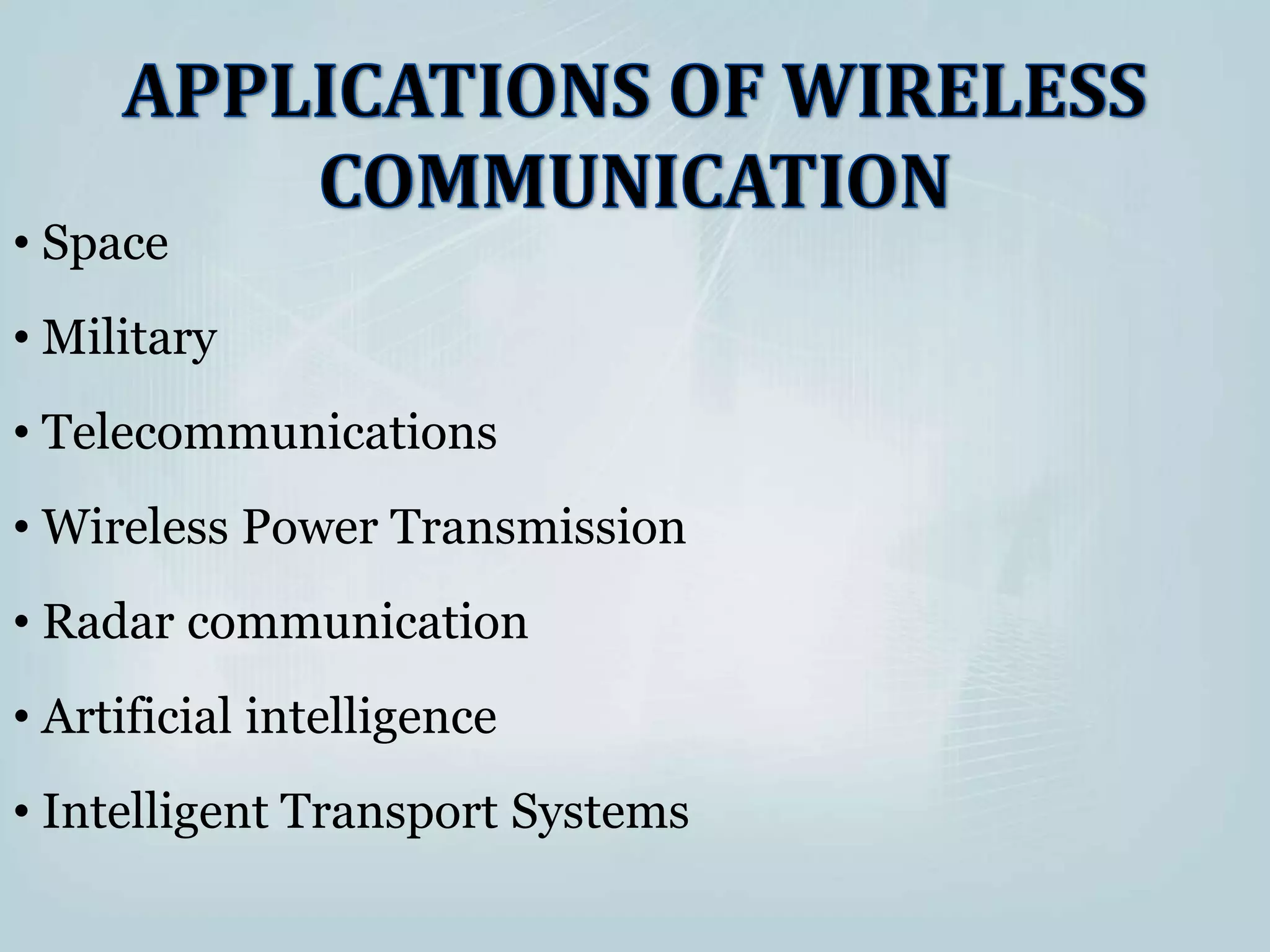 APPLICATIONS OF WIRELESS COMMUNICATION

• Space
• Military
• Telecommunications
• Wireless Power Transmission
• Radar communication
• Artificial intelligence
• Intelligent Transport Systems